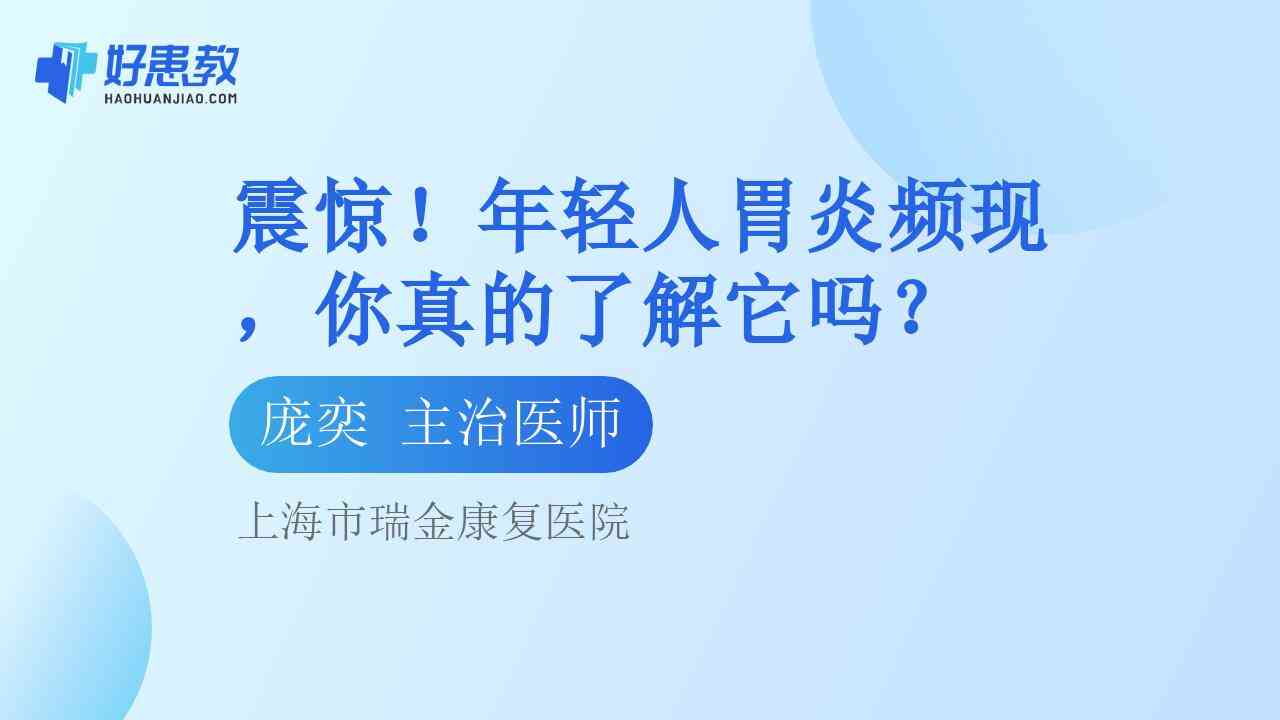 好患教
HAOHUANJIAO.COM

震惊！年轻人胃炎频现，你真的了解它吗？

庞奕 主治医师

上海市瑞金康复医院